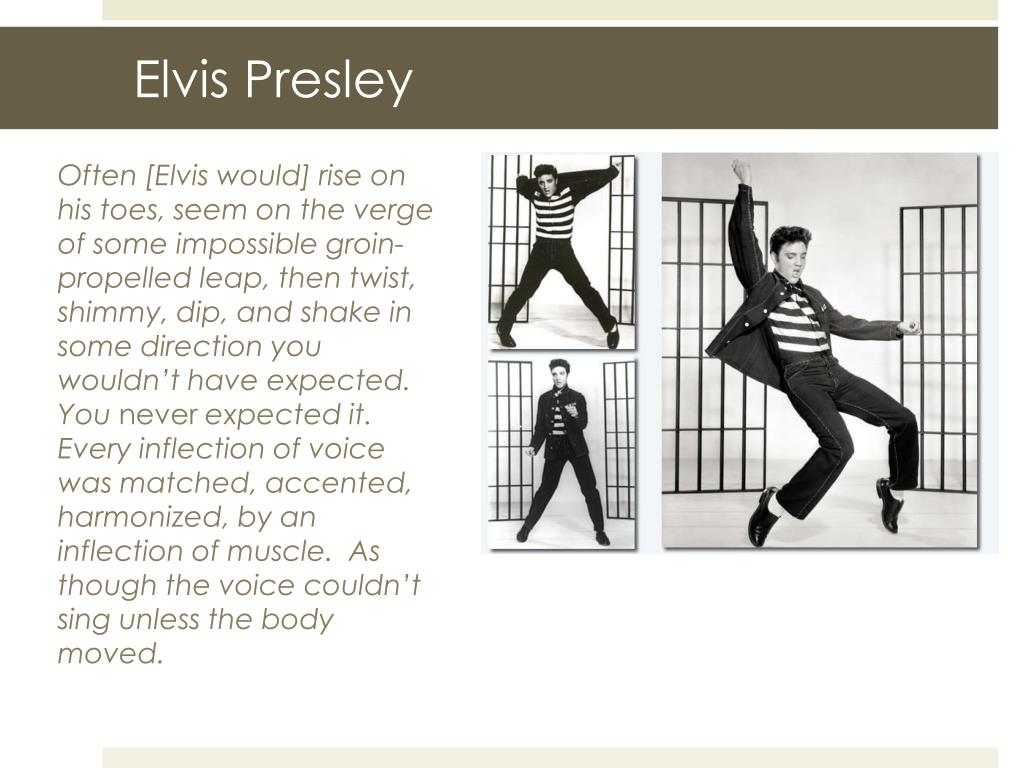 Elvis Presley

Often [Elvis would] rise on his toes, seem on the verge of some impossible groin-propelled leap, then twist, shimmy, dip, and shake in some direction you wouldn't have expected. You never expected it. Every inflection of voice was matched, accented, harmonized, by an inflection of muscle. As though the voice couldn't sing unless the body moved.